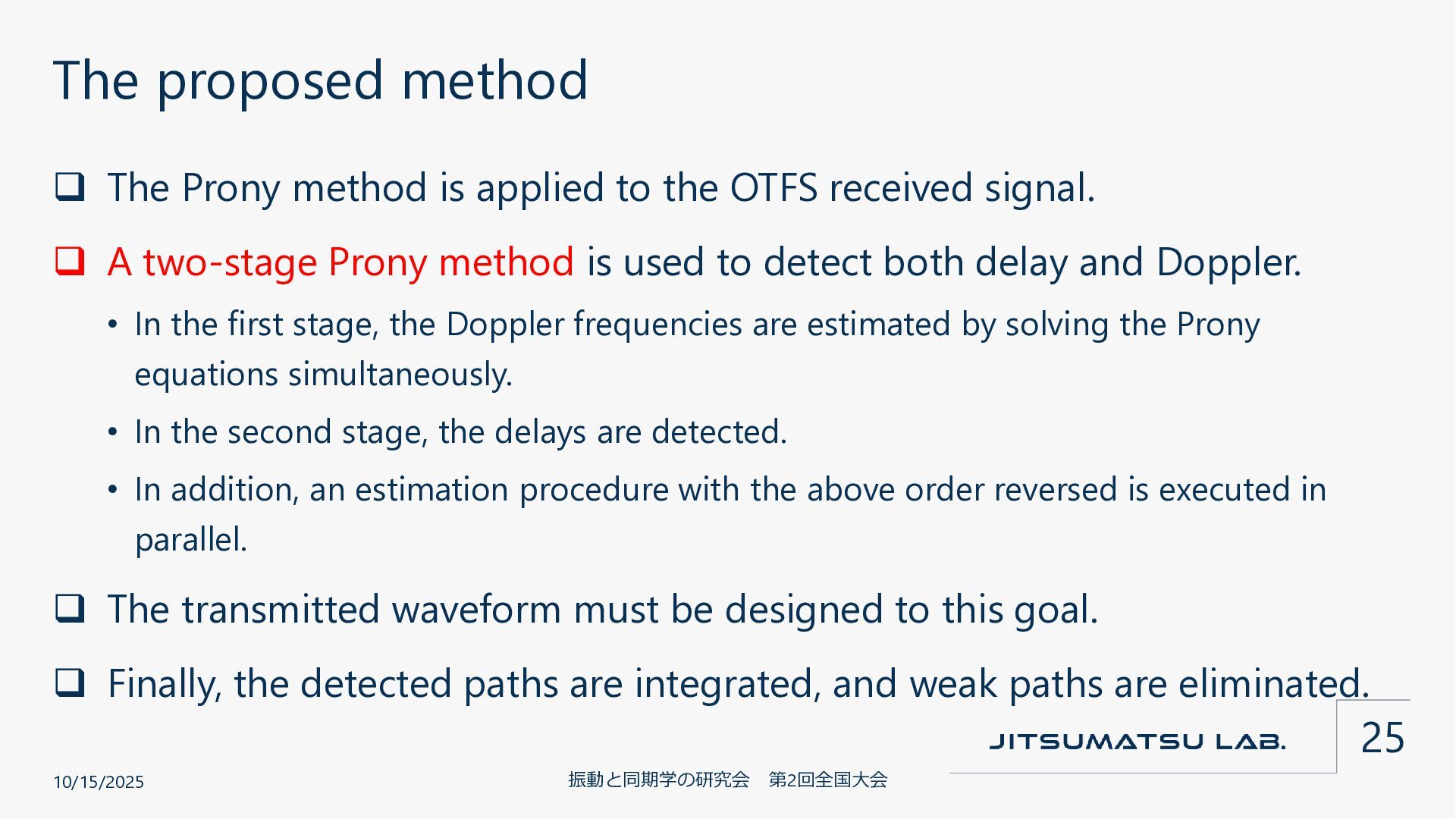 The proposed method

❑ The Prony method is applied to the OTFS received signal.

❑ A two-stage Prony method is used to detect both delay and Doppler.

• In the first stage, the Doppler frequencies are estimated by solving the Prony equations simultaneously.

• In the second stage, the delays are detected.

• In addition, an estimation procedure with the above order reversed is executed in parallel.

❑ The transmitted waveform must be designed to this goal.

❑ Finally, the detected paths are integrated, and weak paths are eliminated.

JITSUMATSU LAB.

25

10/15/2025

振動と同期学の研究会　第2回全国大会